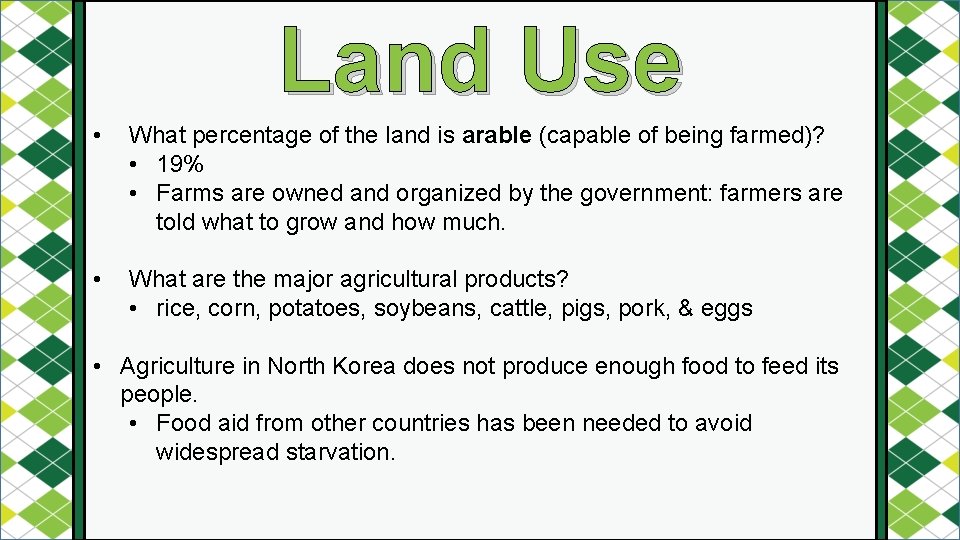 Land Use

• What percentage of the land is arable (capable of being farmed)?
  • 19%
  • Farms are owned and organized by the government: farmers are told what to grow and how much.

• What are the major agricultural products?
  • rice, corn, potatoes, soybeans, cattle, pigs, pork, & eggs

• Agriculture in North Korea does not produce enough food to feed its people.
  • Food aid from other countries has been needed to avoid widespread starvation.